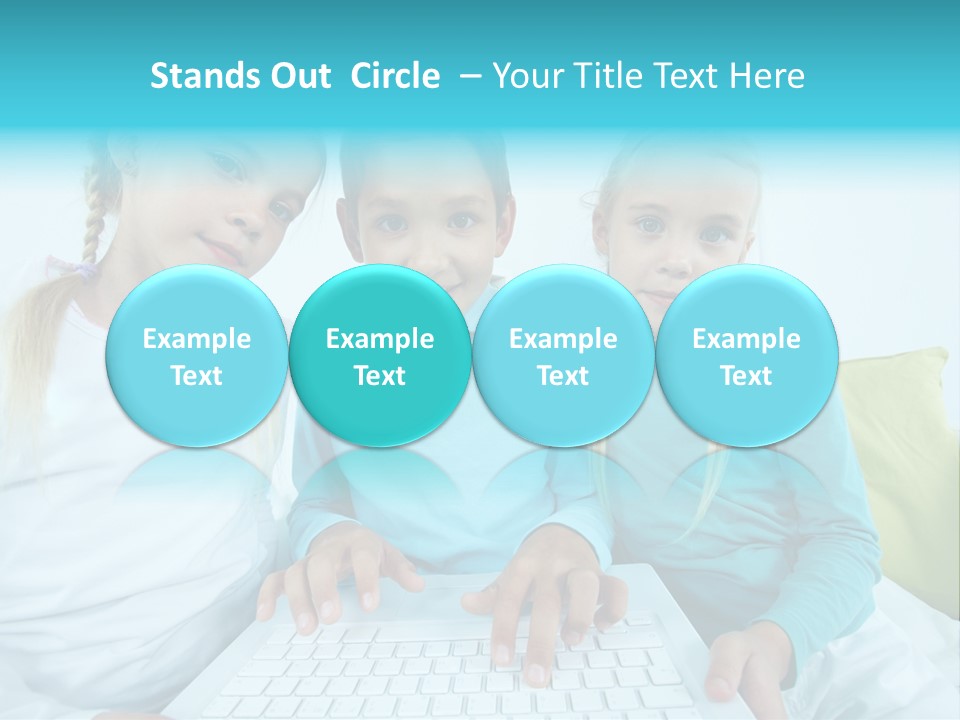 Stands Out  Circle  – Your Title Text Here

Example Text

Example Text

Example Text

Example Text